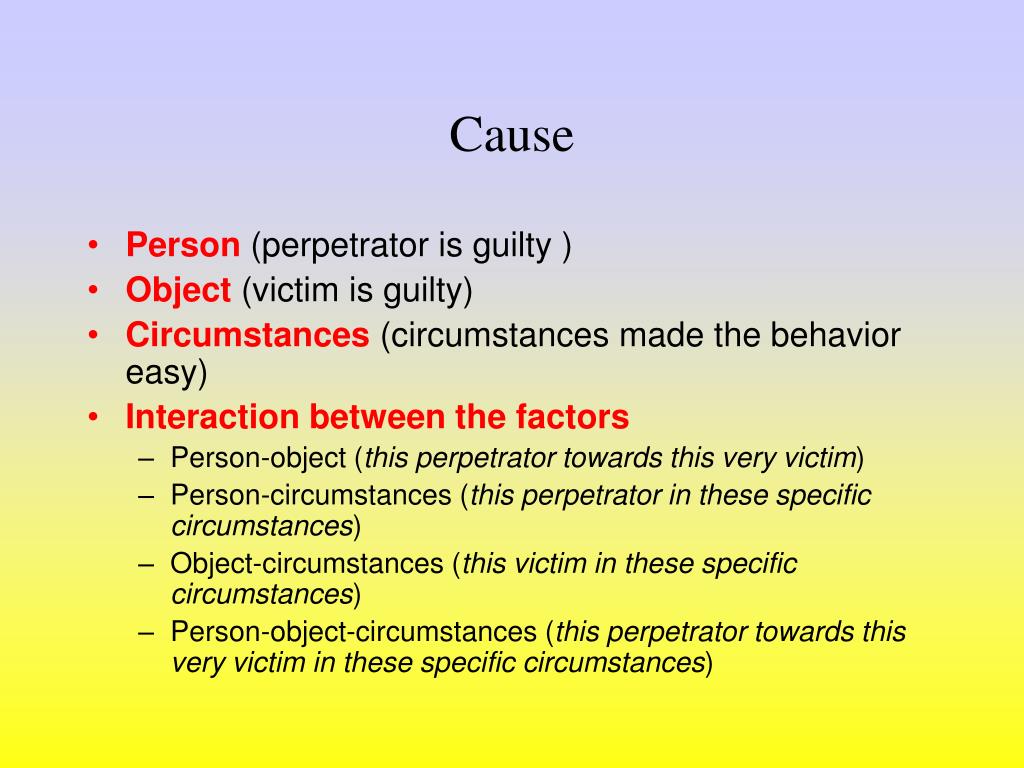 Cause

• Person (perpetrator is guilty )
• Object (victim is guilty)
• Circumstances (circumstances made the behavior easy)
• Interaction between the factors
  – Person-object (this perpetrator towards this very victim)
  – Person-circumstances (this perpetrator in these specific circumstances)
  – Object-circumstances (this victim in these specific circumstances)
  – Person-object-circumstances (this perpetrator towards this very victim in these specific circumstances)